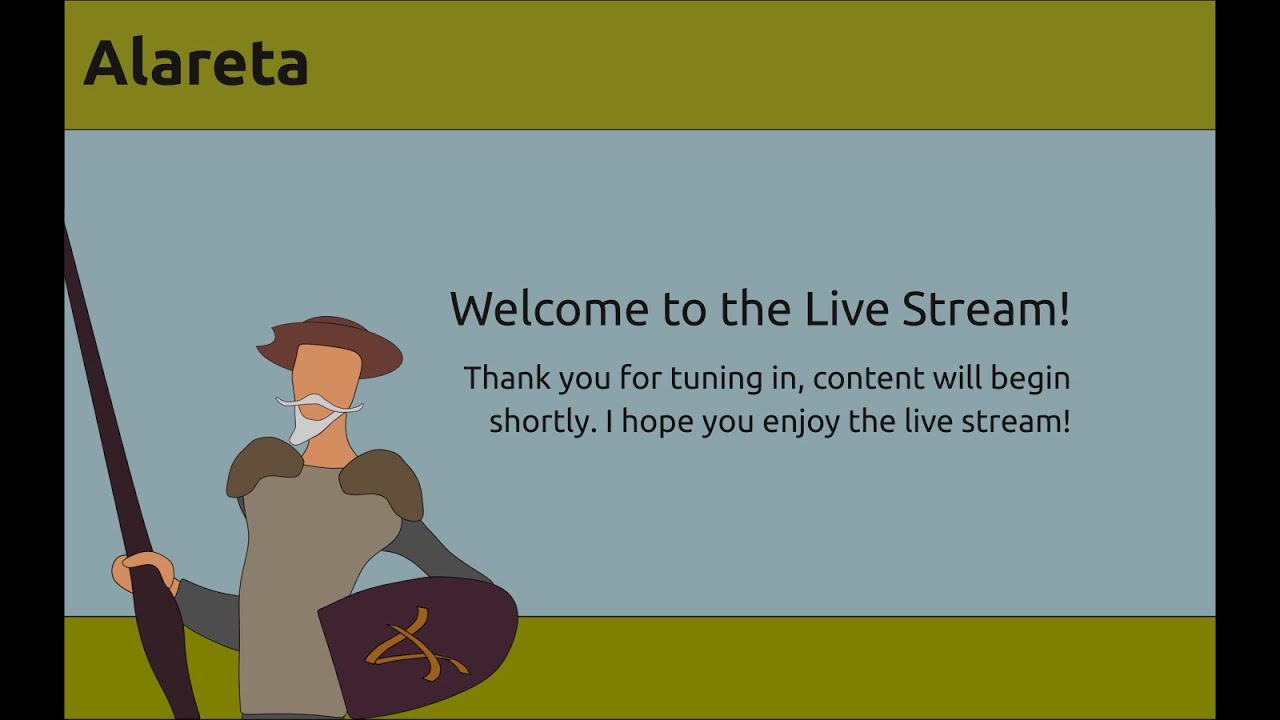 Alareta

Welcome to the Live Stream!

Thank you for tuning in, content will begin shortly. I hope you enjoy the live stream!